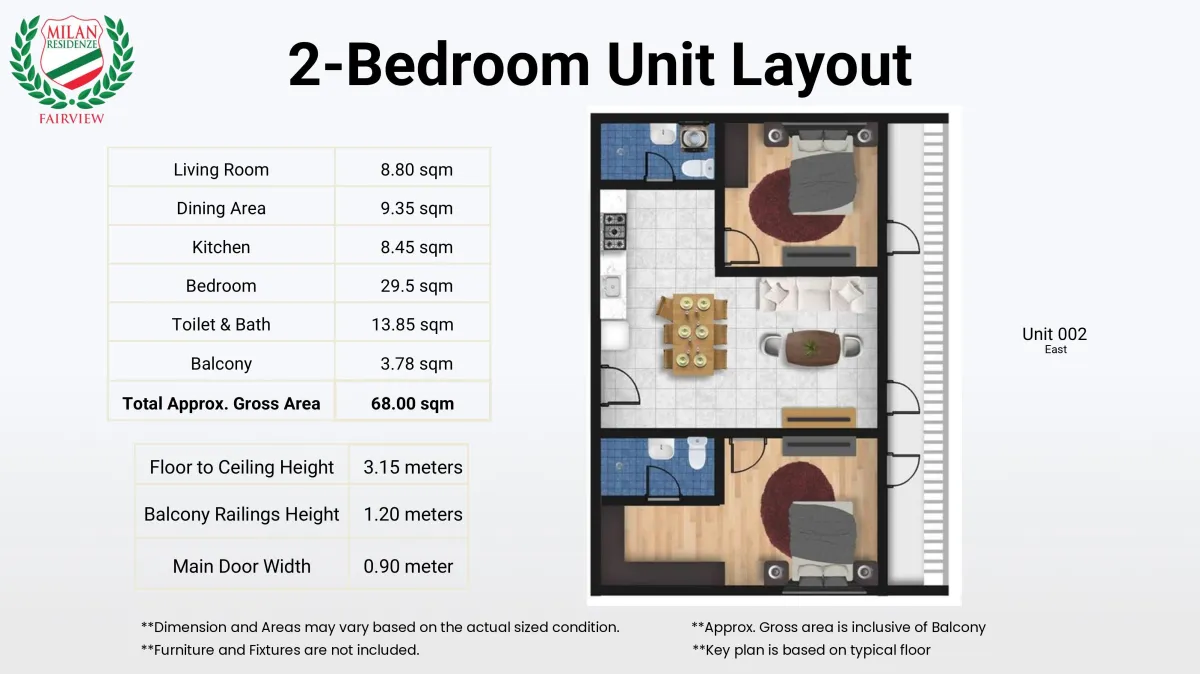 MILAN RESIDENZE
FAIRVIEW

2-Bedroom Unit Layout

| Living Room | 8.80 sqm |
|---|---|
| Dining Area | 9.35 sqm |
| Kitchen | 8.45 sqm |
| Bedroom | 29.5 sqm |
| Toilet & Bath | 13.85 sqm |
| Balcony | 3.78 sqm |
| **Total Approx. Gross Area** | **68.00 sqm** |

| Floor to Ceiling Height | 3.15 meters |
|---|---|
| Balcony Railings Height | 1.20 meters |
| Main Door Width | 0.90 meter |

Unit 002
East

**Dimension and Areas may vary based on the actual sized condition.
**Furniture and Fixtures are not included.

**Approx. Gross area is inclusive of Balcony
**Key plan is based on typical floor